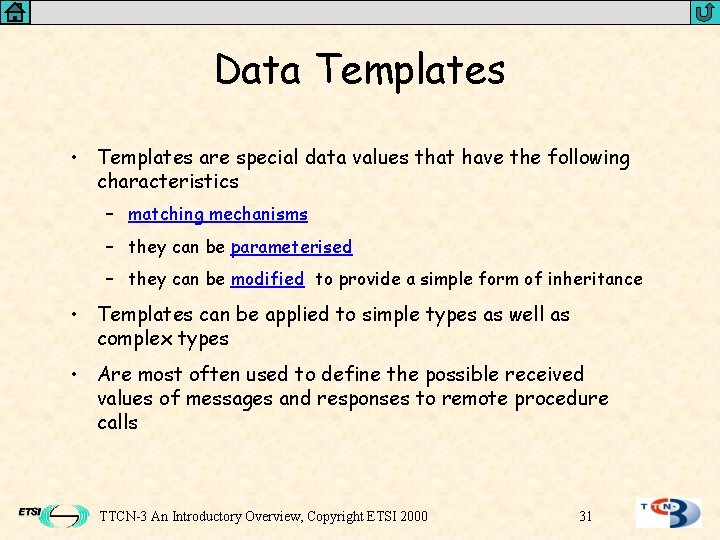 Data Templates

• Templates are special data values that have the following characteristics

– matching mechanisms

– they can be parameterised

– they can be modified to provide a simple form of inheritance

• Templates can be applied to simple types as well as complex types

• Are most often used to define the possible received values of messages and responses to remote procedure calls

ETSI TTCN-3 An Introductory Overview, Copyright ETSI 2000 31

TTCN-3